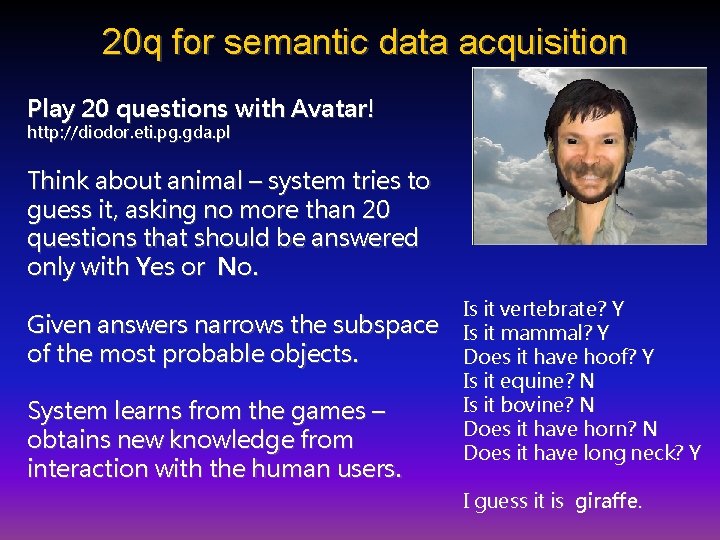 20q for semantic data acquisition

Play 20 questions with Avatar!
http://diodor.eti.pg.gda.pl

Think about animal – system tries to guess it, asking no more than 20 questions that should be answered only with Yes or No.

Given answers narrows the subspace of the most probable objects.

System learns from the games – obtains new knowledge from interaction with the human users.

Is it vertebrate? Y
Is it mammal? Y
Does it have hoof? Y
Is it equine? N
Is it bovine? N
Does it have horn? N
Does it have long neck? Y

I guess it is giraffe.